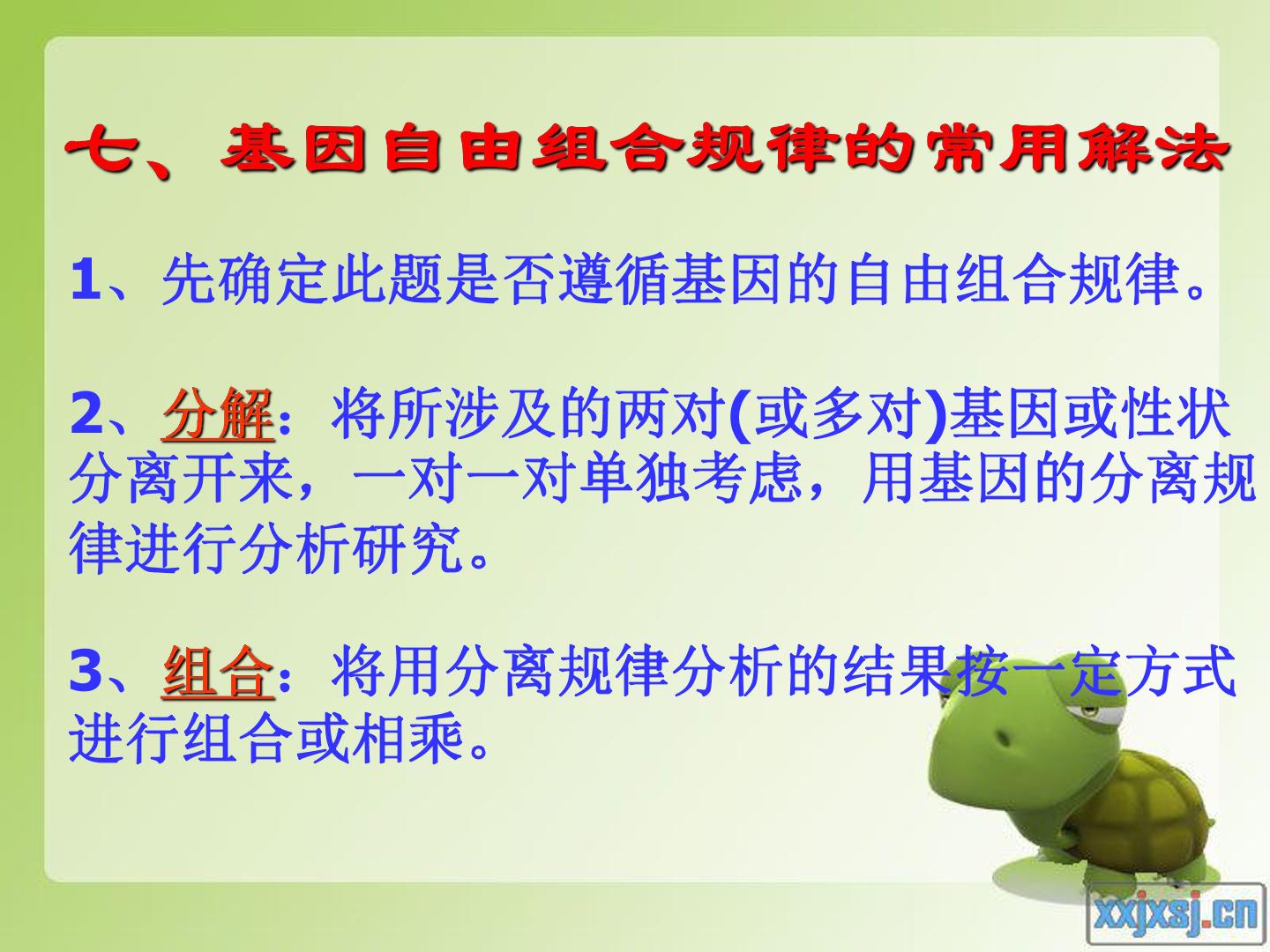 七、基因自由组合规律的常用解法

1、先确定此题是否遵循基因的自由组合规律。

2、分解：将所涉及的两对(或多对)基因或性状分离开来，一对一对单独考虑，用基因的分离规律进行分析研究。

3、组合：将用分离规律分析的结果按一定方式进行组合或相乘。

xxjxsj.cn